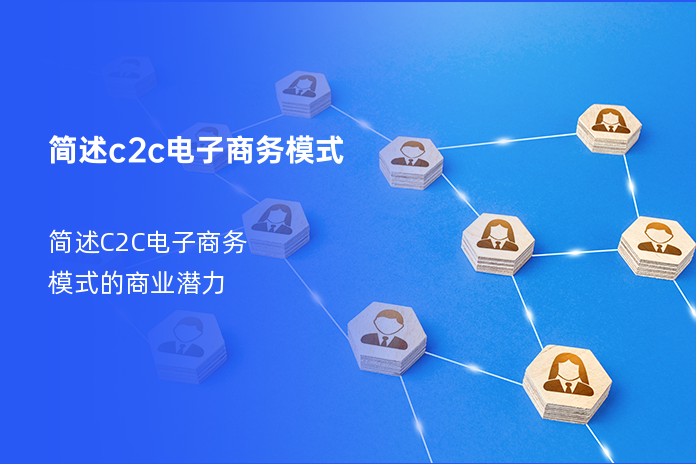 简述c2c电子商务模式

简述C2C电子商务模式的商业潜力